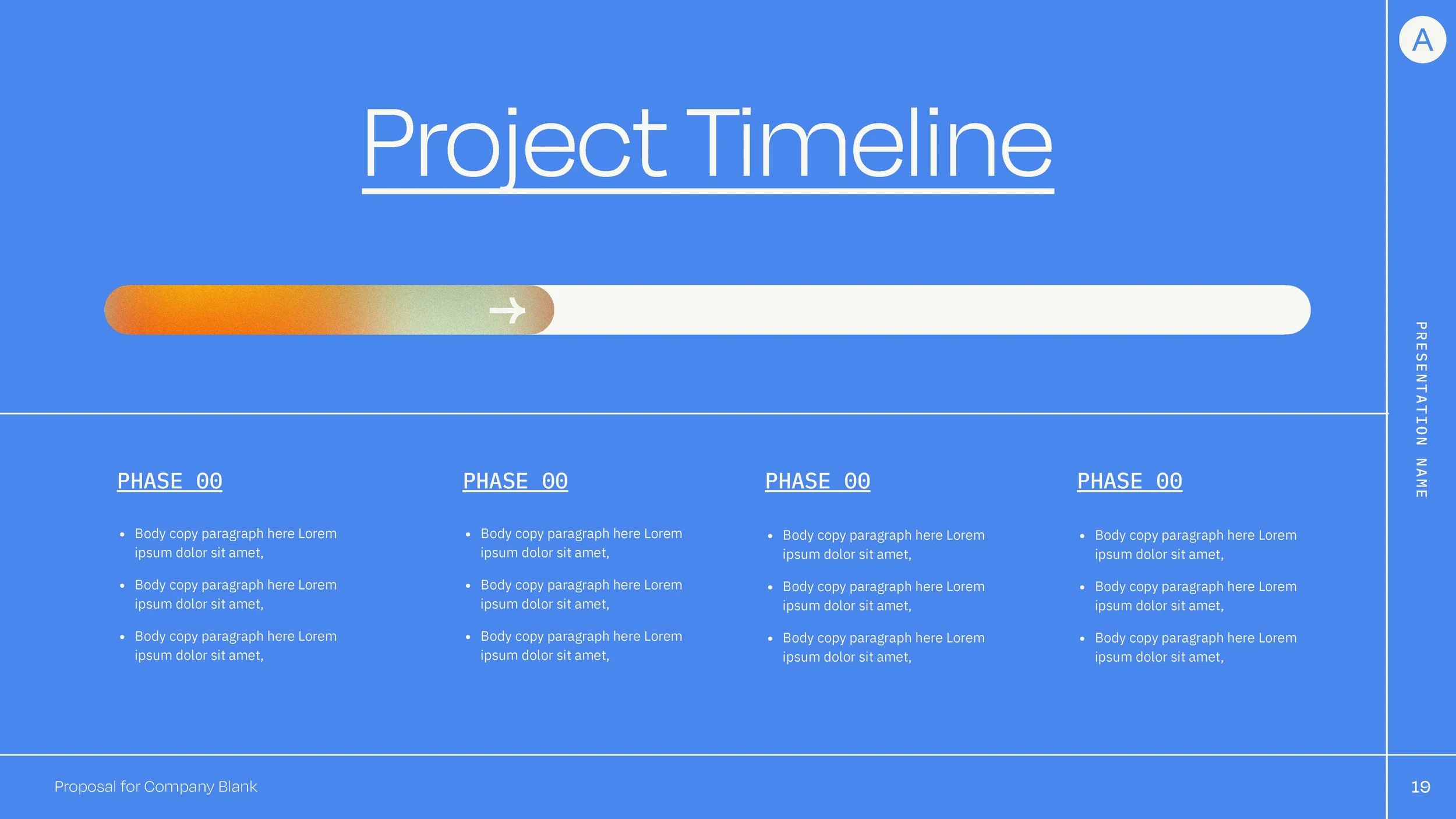 A

Project Timeline

PRESENTATION NAME

PHASE 00

- Body copy paragraph here Lorem ipsum dolor sit amet,
- Body copy paragraph here Lorem ipsum dolor sit amet,
- Body copy paragraph here Lorem ipsum dolor sit amet,

PHASE 00

- Body copy paragraph here Lorem ipsum dolor sit amet,
- Body copy paragraph here Lorem ipsum dolor sit amet,
- Body copy paragraph here Lorem ipsum dolor sit amet,

PHASE 00

- Body copy paragraph here Lorem ipsum dolor sit amet,
- Body copy paragraph here Lorem ipsum dolor sit amet,
- Body copy paragraph here Lorem ipsum dolor sit amet,

PHASE 00

- Body copy paragraph here Lorem ipsum dolor sit amet,
- Body copy paragraph here Lorem ipsum dolor sit amet,
- Body copy paragraph here Lorem ipsum dolor sit amet,

Proposal for Company Blank

19